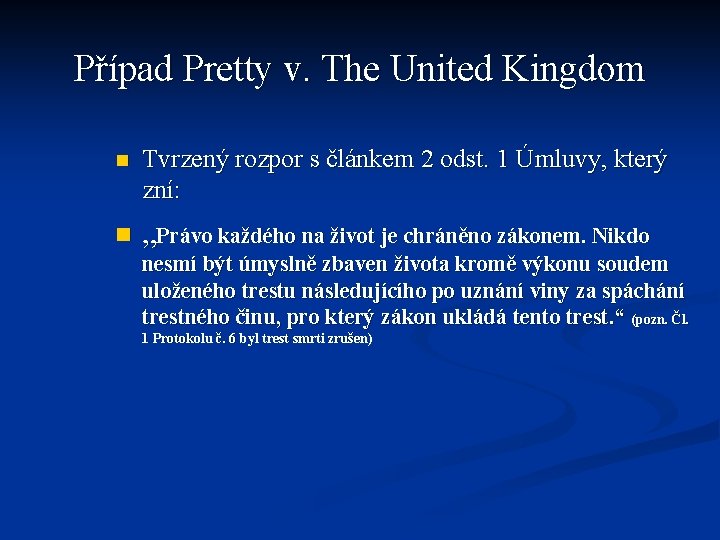 Případ Pretty v. The United Kingdom

Tvrzený rozpor s článkem 2 odst. 1 Úmluvy, který zní:

„Právo každého na život je chráněno zákonem. Nikdo nesmí být úmyslně zbaven života kromě výkonu soudem uloženého trestu následujícího po uznání viny za spáchání trestného činu, pro který zákon ukládá tento trest.“ (pozn. Čl. 1 Protokolu č. 6 byl trest smrti zrušen)